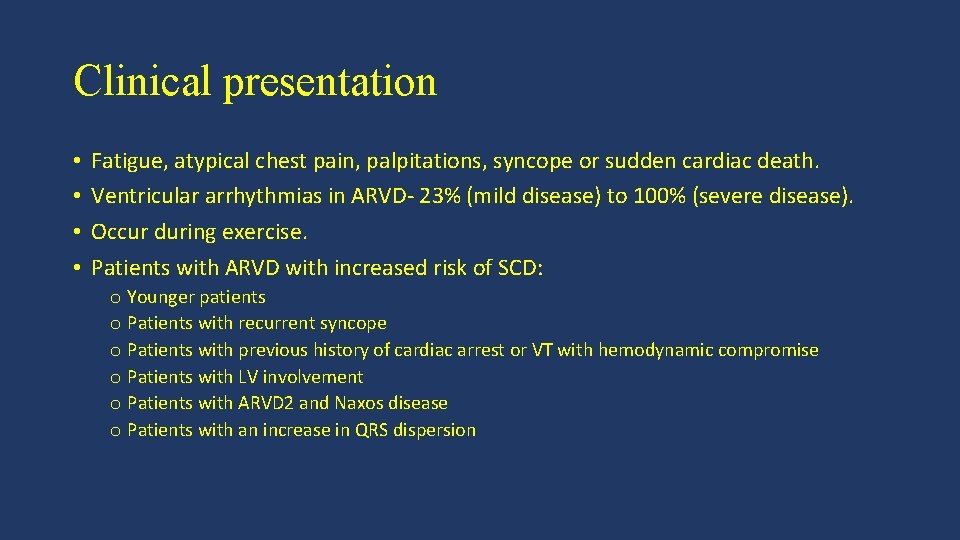 Clinical presentation

• Fatigue, atypical chest pain, palpitations, syncope or sudden cardiac death.
• Ventricular arrhythmias in ARVD- 23% (mild disease) to 100% (severe disease).
• Occur during exercise.
• Patients with ARVD with increased risk of SCD:
  o Younger patients
  o Patients with recurrent syncope
  o Patients with previous history of cardiac arrest or VT with hemodynamic compromise
  o Patients with LV involvement
  o Patients with ARVD2 and Naxos disease
  o Patients with an increase in QRS dispersion